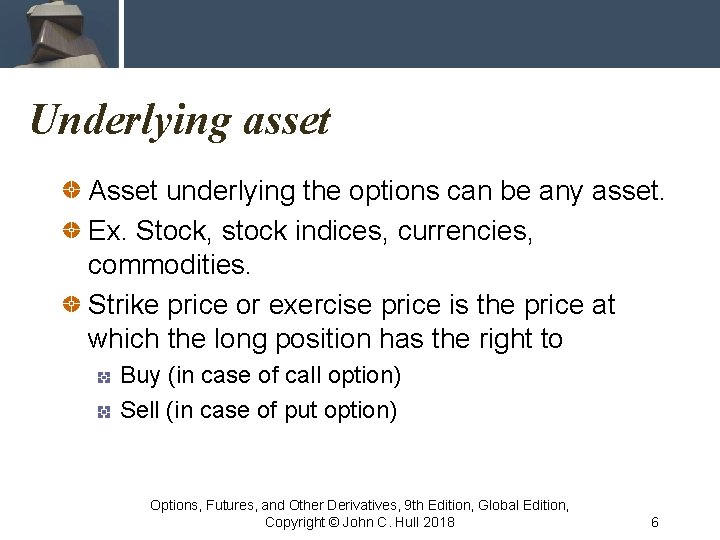 Underlying asset

Asset underlying the options can be any asset.

Ex. Stock, stock indices, currencies, commodities.

Strike price or exercise price is the price at which the long position has the right to

Buy (in case of call option)

Sell (in case of put option)

Options, Futures, and Other Derivatives, 9th Edition, Global Edition, Copyright © John C. Hull 2018

6